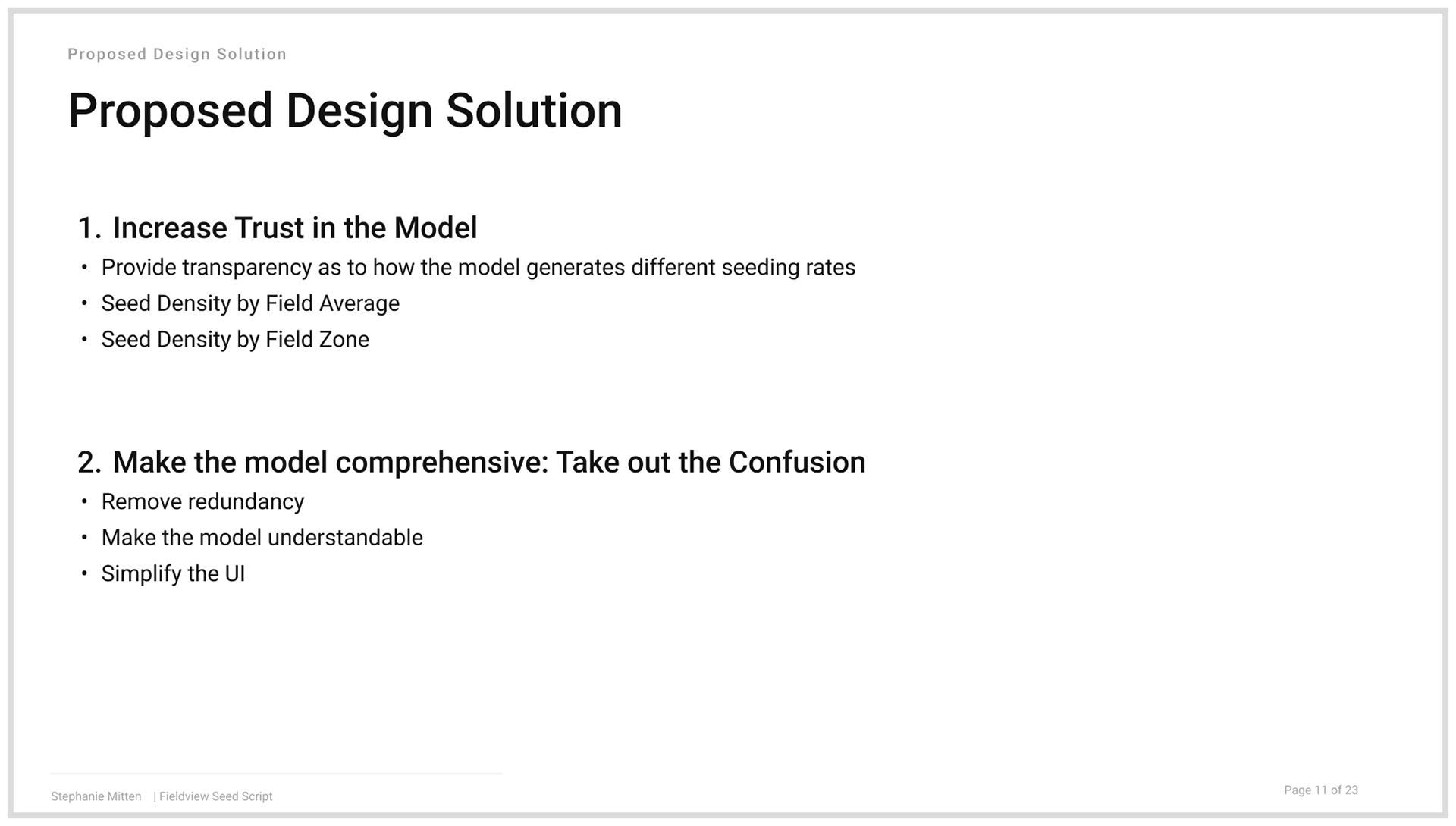 Proposed Design Solution

Proposed Design Solution

1. Increase Trust in the Model
• Provide transparency as to how the model generates different seeding rates
• Seed Density by Field Average
• Seed Density by Field Zone

2. Make the model comprehensive: Take out the Confusion
• Remove redundancy
• Make the model understandable
• Simplify the UI

Stephanie Mitten | Fieldview Seed Script

Page 11 of 23